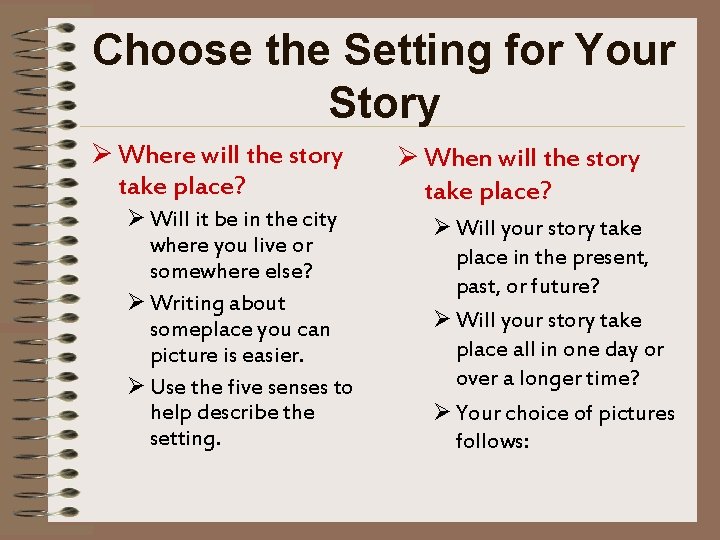 Choose the Setting for Your Story

➢ Where will the story take place?

➢ Will it be in the city where you live or somewhere else?

➢ Writing about someplace you can picture is easier.

➢ Use the five senses to help describe the setting.

➢ When will the story take place?

➢ Will your story take place in the present, past, or future?

➢ Will your story take place all in one day or over a longer time?

➢ Your choice of pictures follows: